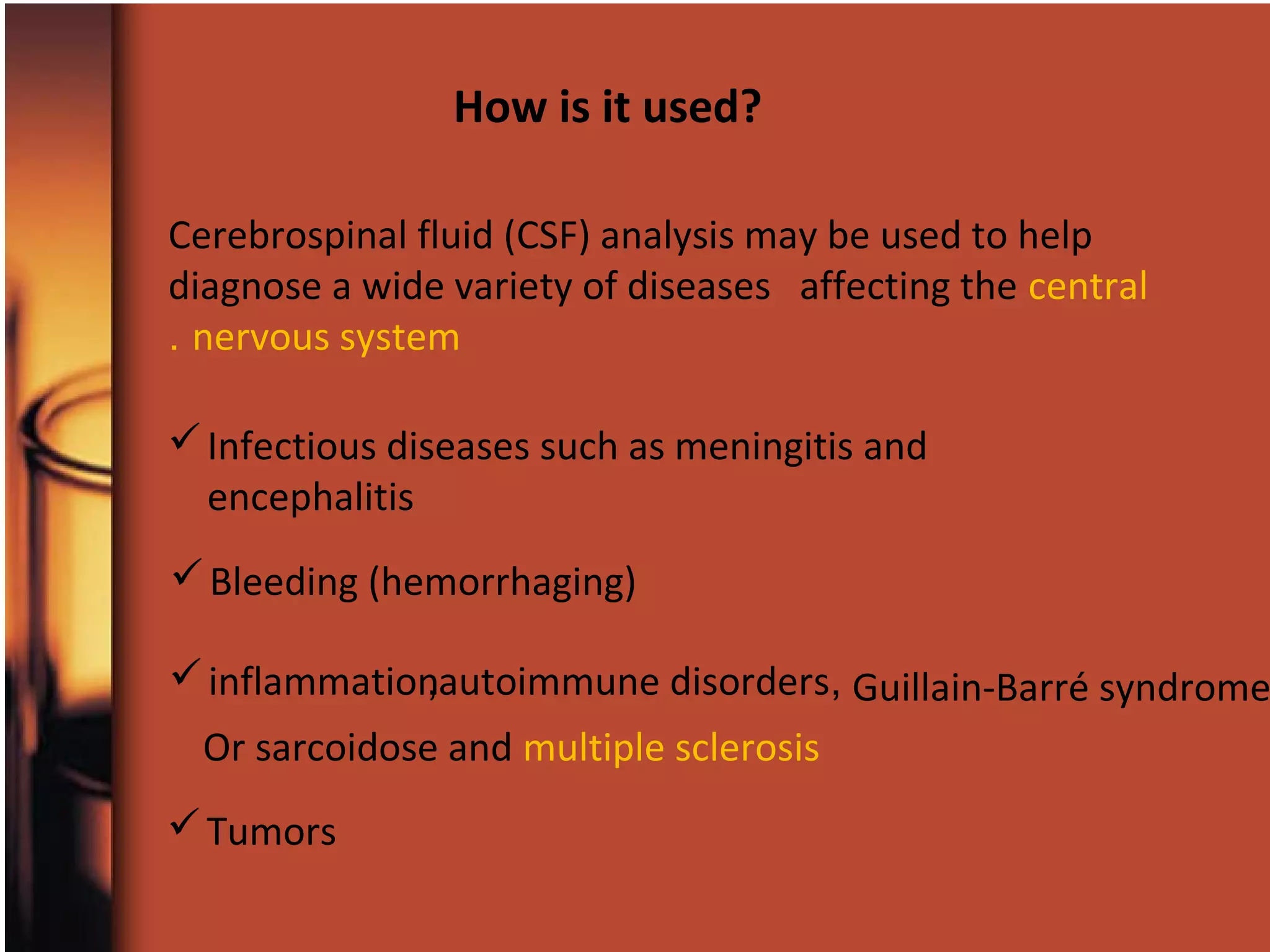 How is it used?

Cerebrospinal fluid (CSF) analysis may be used to help diagnose a wide variety of diseases affecting the central . nervous system

✓ Infectious diseases such as meningitis and encephalitis

✓ Bleeding (hemorrhaging)

✓ inflammation,autoimmune disorders, Guillain-Barré syndrome Or sarcoidose and multiple sclerosis

✓ Tumors